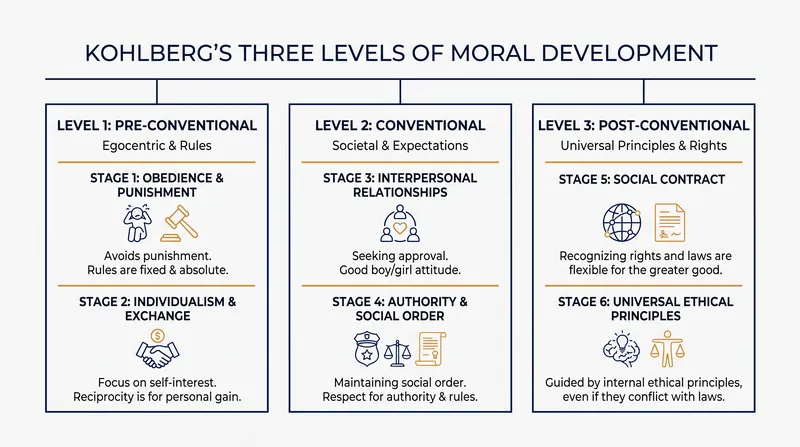 KOHLBERG'S THREE LEVELS OF MORAL DEVELOPMENT

LEVEL 1: PRE-CONVENTIONAL
Egocentric & Rules

STAGE 1: OBEDIENCE & PUNISHMENT

Avoids punishment. Rules are fixed & absolute.

STAGE 2: INDIVIDUALISM & EXCHANGE

Focus on self-interest. Reciprocity is for personal gain.

LEVEL 2: CONVENTIONAL
Societal & Expectations

STAGE 3: INTERPERSONAL RELATIONSHIPS

Seeking approval. Good boy/girl attitude.

STAGE 4: AUTHORITY & SOCIAL ORDER

Maintaining social order. Respect for authority & rules.

LEVEL 3: POST-CONVENTIONAL
Universal Principles & Rights

STAGE 5: SOCIAL CONTRACT

Recognizing rights and laws are flexible for the greater good.

STAGE 6: UNIVERSAL ETHICAL PRINCIPLES

Guided by internal ethical principles, even if they conflict with laws.